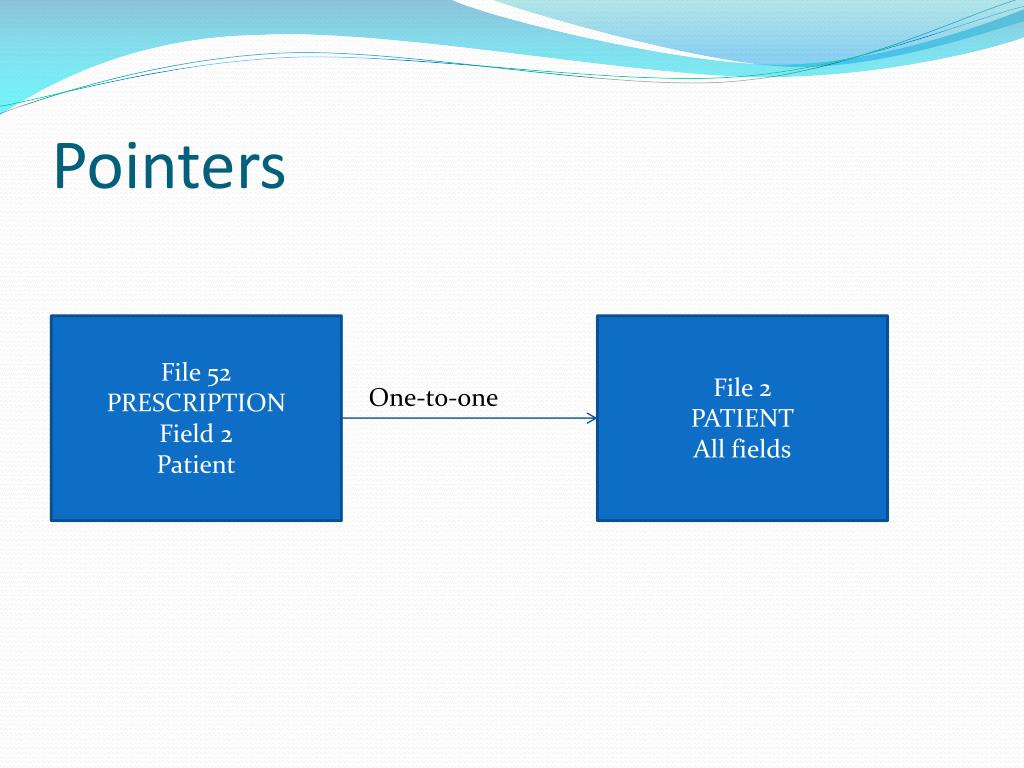 Pointers

File 52
PRESCRIPTION
Field 2
Patient

One-to-one

File 2
PATIENT
All fields